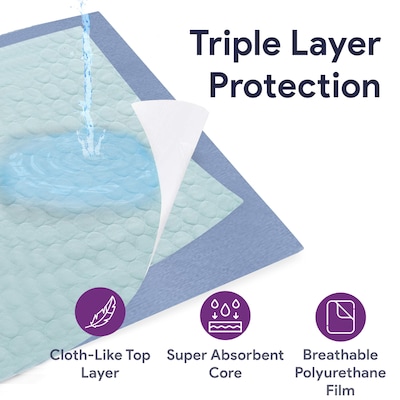 Triple Layer Protection

Cloth-Like Top Layer

Super Absorbent Core

Breathable Polyurethane Film